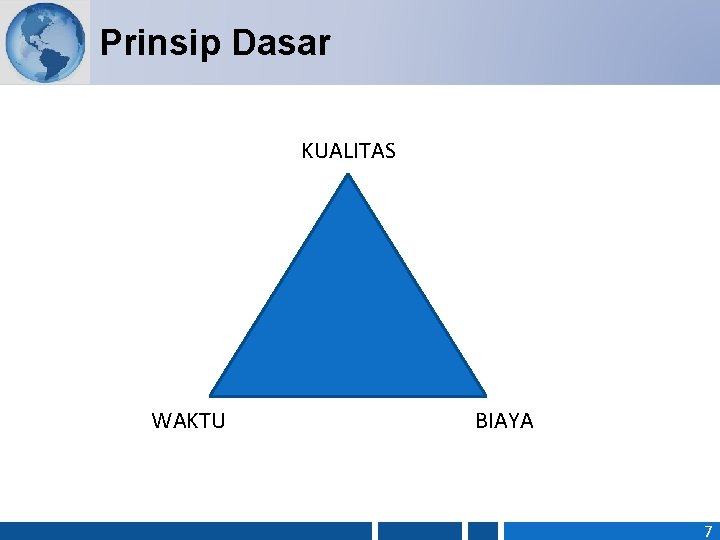 Prinsip Dasar

KUALITAS

WAKTU

BIAYA

7